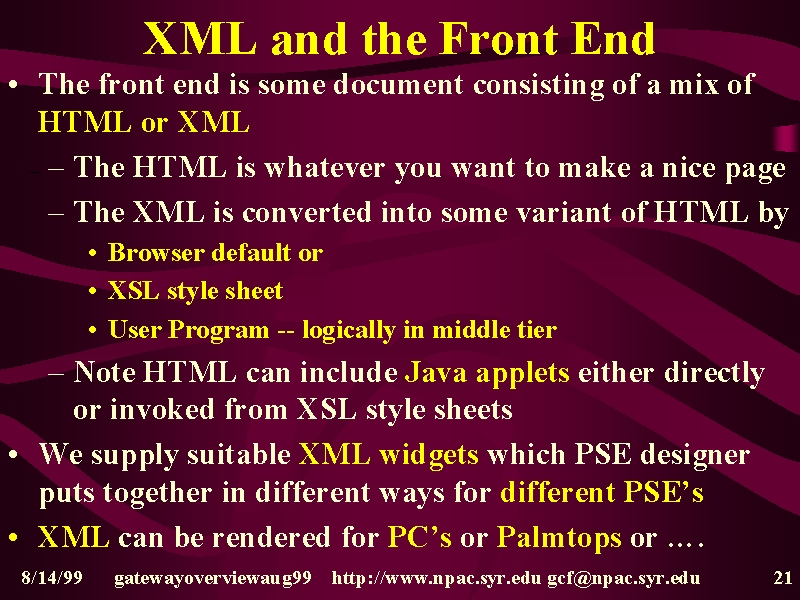 XML and the Front End

• The front end is some document consisting of a mix of HTML or XML

– The HTML is whatever you want to make a nice page

– The XML is converted into some variant of HTML by

• Browser default or

• XSL style sheet

• User Program -- logically in middle tier

– Note HTML can include Java applets either directly or invoked from XSL style sheets

• We supply suitable XML widgets which PSE designer puts together in different ways for different PSE's

• XML can be rendered for PC's or Palmtops or ….

8/14/99 gatewayoverviewaug99 http://www.npac.syr.edu gcf@npac.syr.edu 21